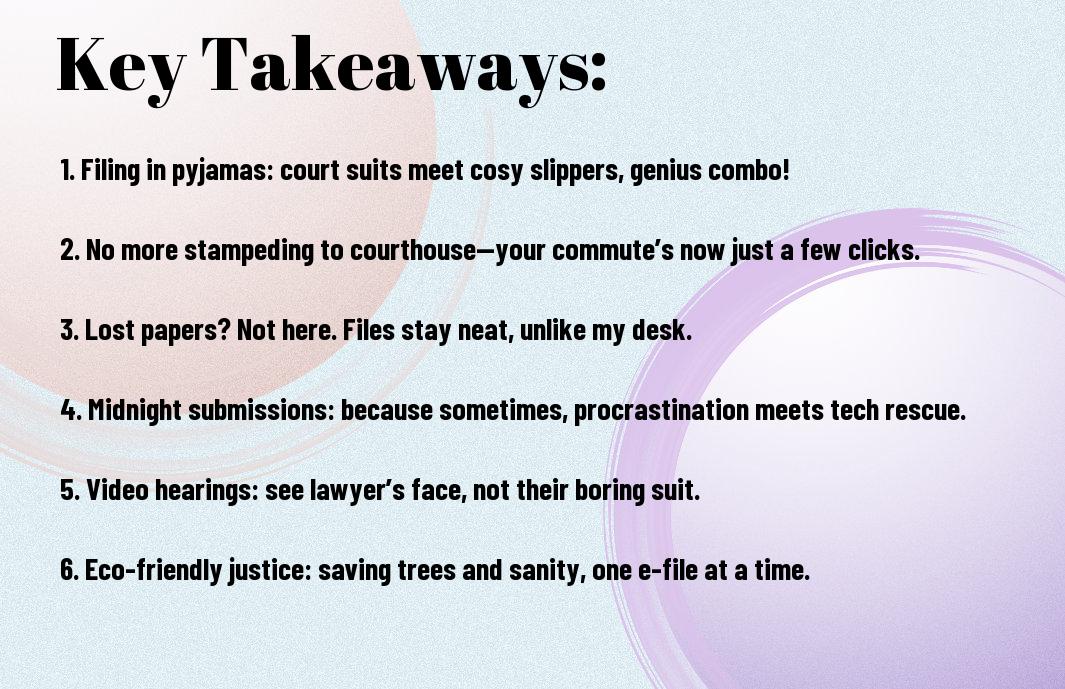 Key Takeaways:

1. Filing in pyjamas: court suits meet cosy slippers, genius combo!

2. No more stampeding to courthouse—your commute's now just a few clicks.

3. Lost papers? Not here. Files stay neat, unlike my desk.

4. Midnight submissions: because sometimes, procrastination meets tech rescue.

5. Video hearings: see lawyer's face, not their boring suit.

6. Eco-friendly justice: saving trees and sanity, one e-file at a time.